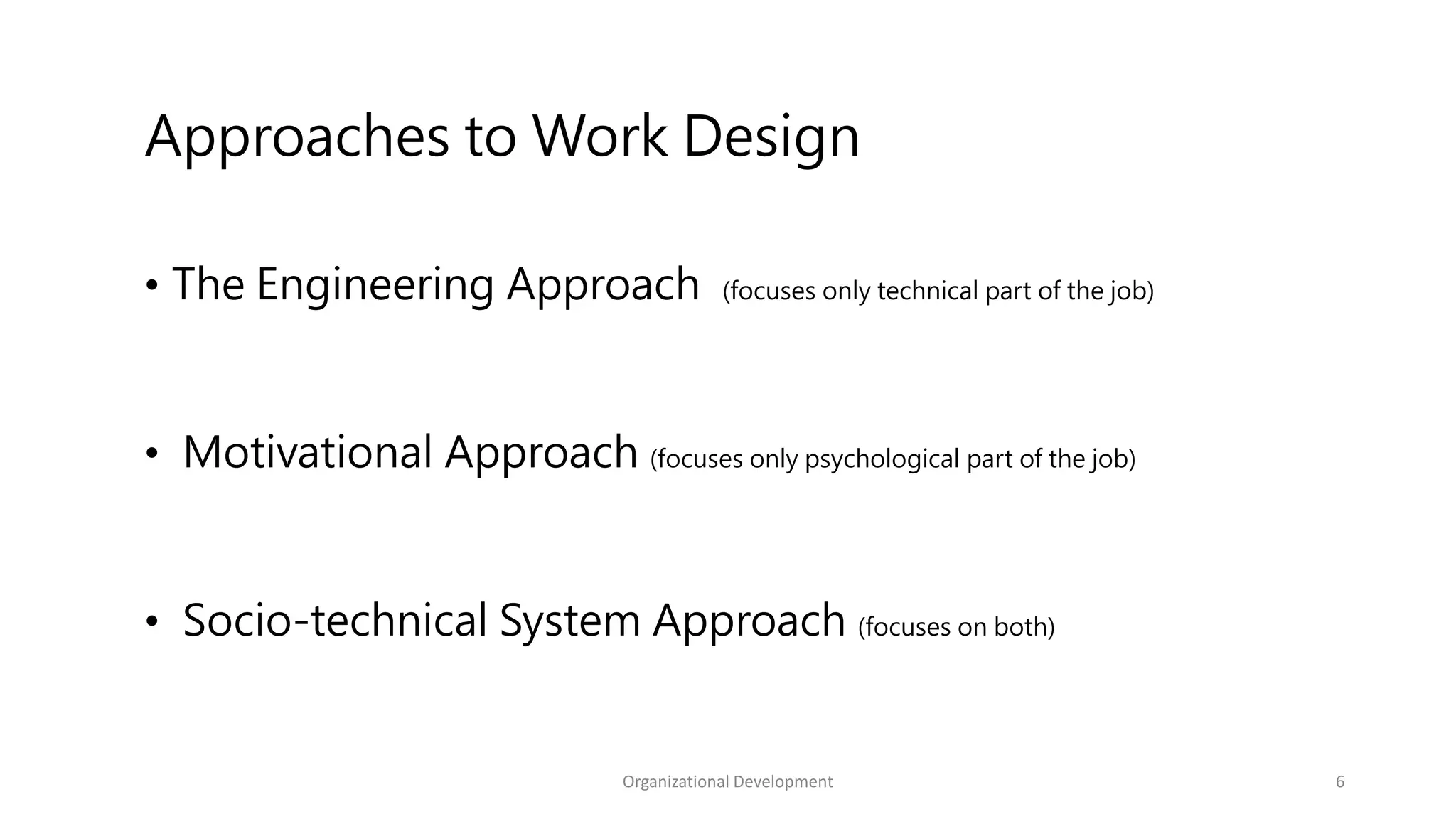 Approaches to Work Design

• The Engineering Approach (focuses only technical part of the job)

• Motivational Approach (focuses only psychological part of the job)

• Socio-technical System Approach (focuses on both)

Organizational Development

6